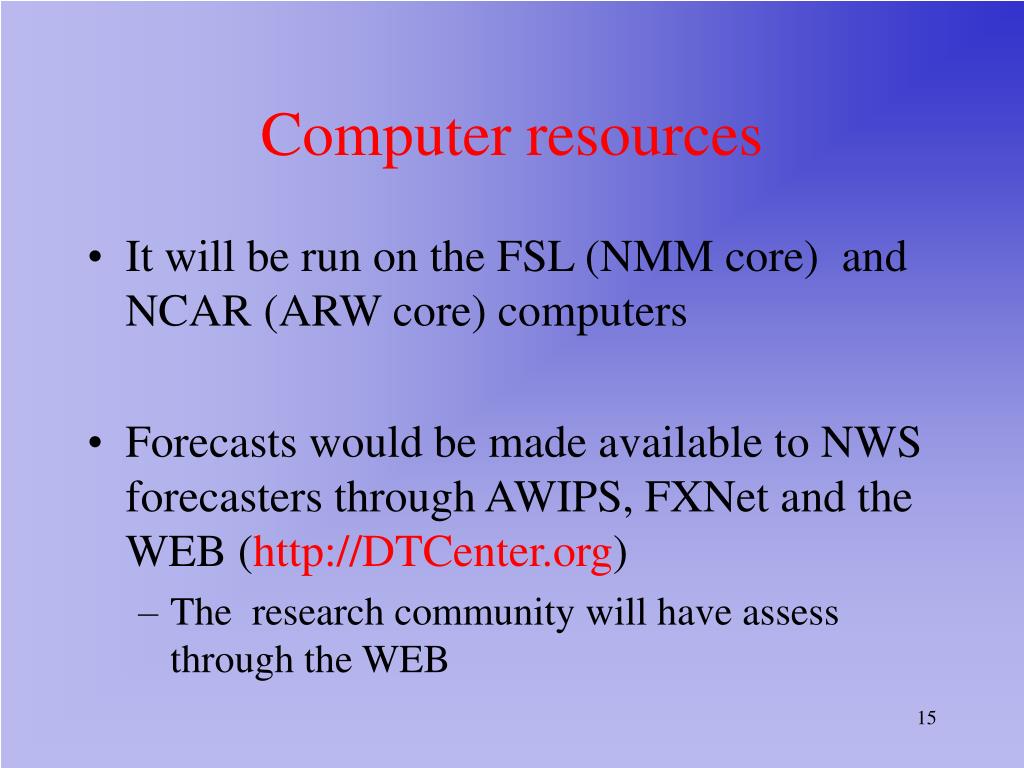 Computer resources

• It will be run on the FSL (NMM core) and NCAR (ARW core) computers

• Forecasts would be made available to NWS forecasters through AWIPS, FXNet and the WEB (http://DTCenter.org)
– The research community will have assess through the WEB

15